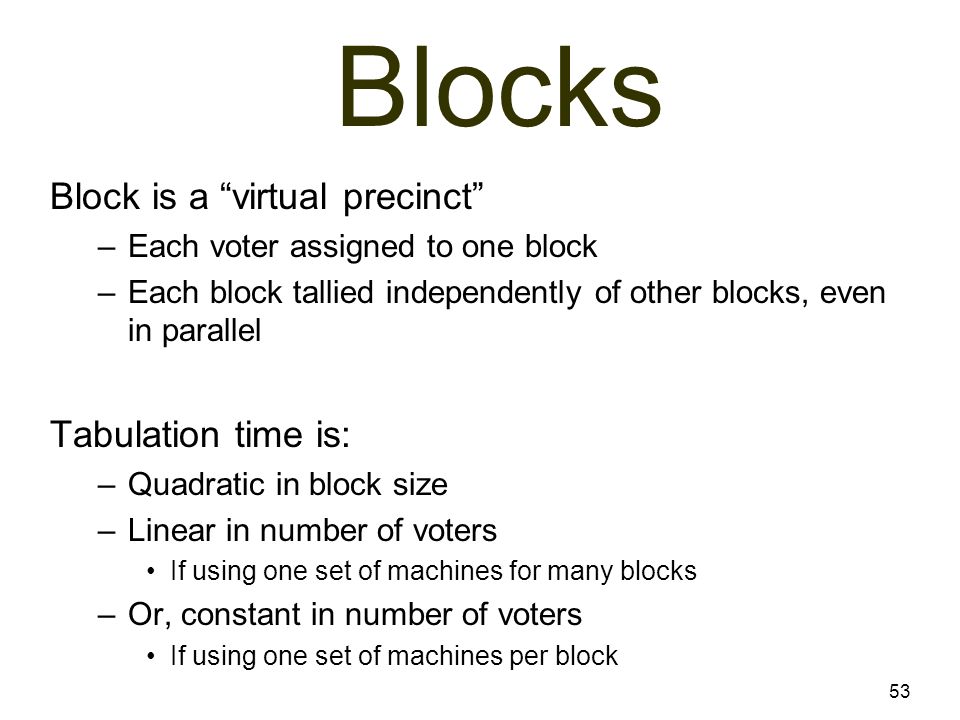 Blocks

Block is a “virtual precinct”

– Each voter assigned to one block
– Each block tallied independently of other blocks, even in parallel

Tabulation time is:

– Quadratic in block size
– Linear in number of voters
• If using one set of machines for many blocks
– Or, constant in number of voters
• If using one set of machines per block

53